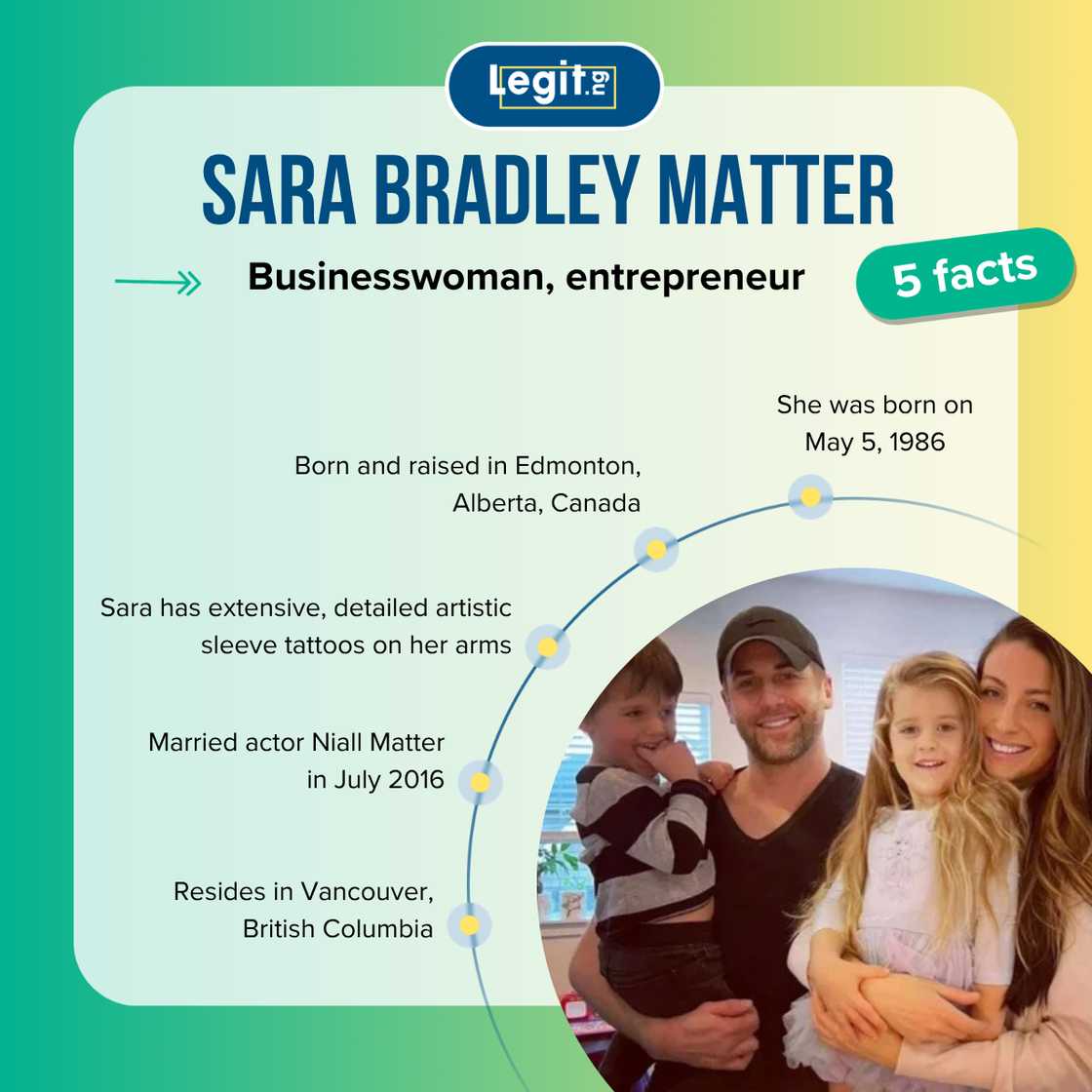 Legit.ng

SARA BRADLEY MATTER

Businesswoman, entrepreneur

5 facts

She was born on May 5, 1986

Born and raised in Edmonton, Alberta, Canada

Sara has extensive, detailed artistic sleeve tattoos on her arms

Married actor Niall Matter in July 2016

Resides in Vancouver, British Columbia